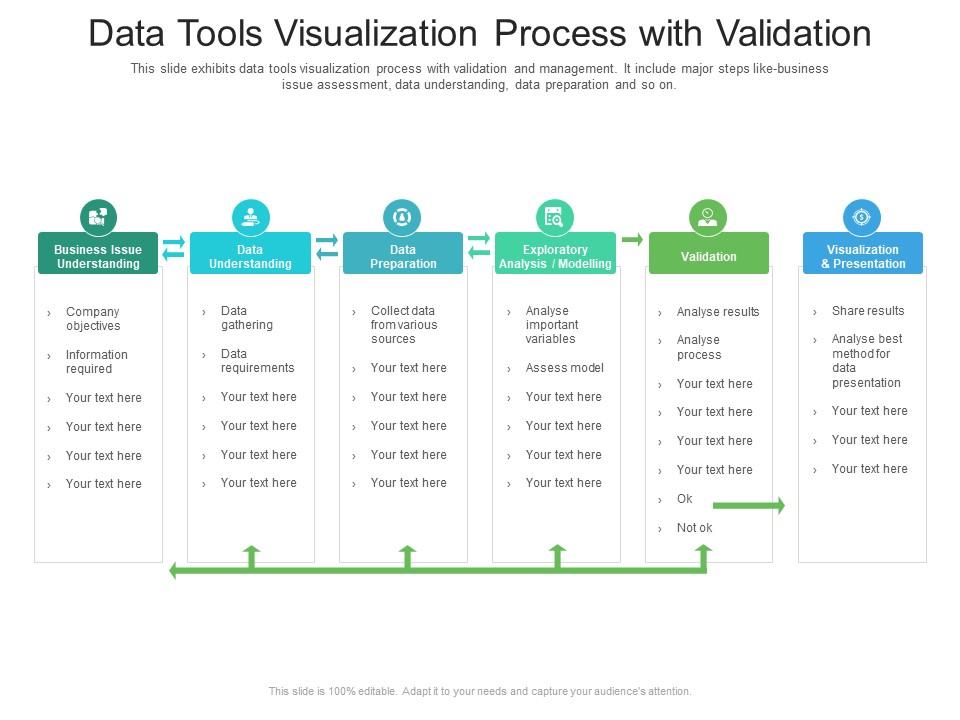 Data Tools Visualization Process with Validation

This slide exhibits data tools visualization process with validation and management. It include major steps like-business issue assessment, data understanding, data preparation and so on.

Business Issue Understanding
› Company objectives
› Information required
› Your text here
› Your text here
› Your text here
› Your text here

Data Understanding
› Data gathering
› Data requirements
› Your text here
› Your text here
› Your text here
› Your text here

Data Preparation
› Collect data from various sources
› Your text here
› Your text here
› Your text here
› Your text here
› Your text here

Exploratory Analysis / Modelling
› Analyse important variables
› Assess model
› Your text here
› Your text here
› Your text here
› Your text here

Validation
› Analyse results
› Analyse process
› Your text here
› Your text here
› Your text here
› Your text here
› Ok
› Not ok

Visualization & Presentation
› Share results
› Analyse best method for data presentation
› Your text here
› Your text here
› Your text here

This slide is 100% editable. Adapt it to your needs and capture your audience's attention.